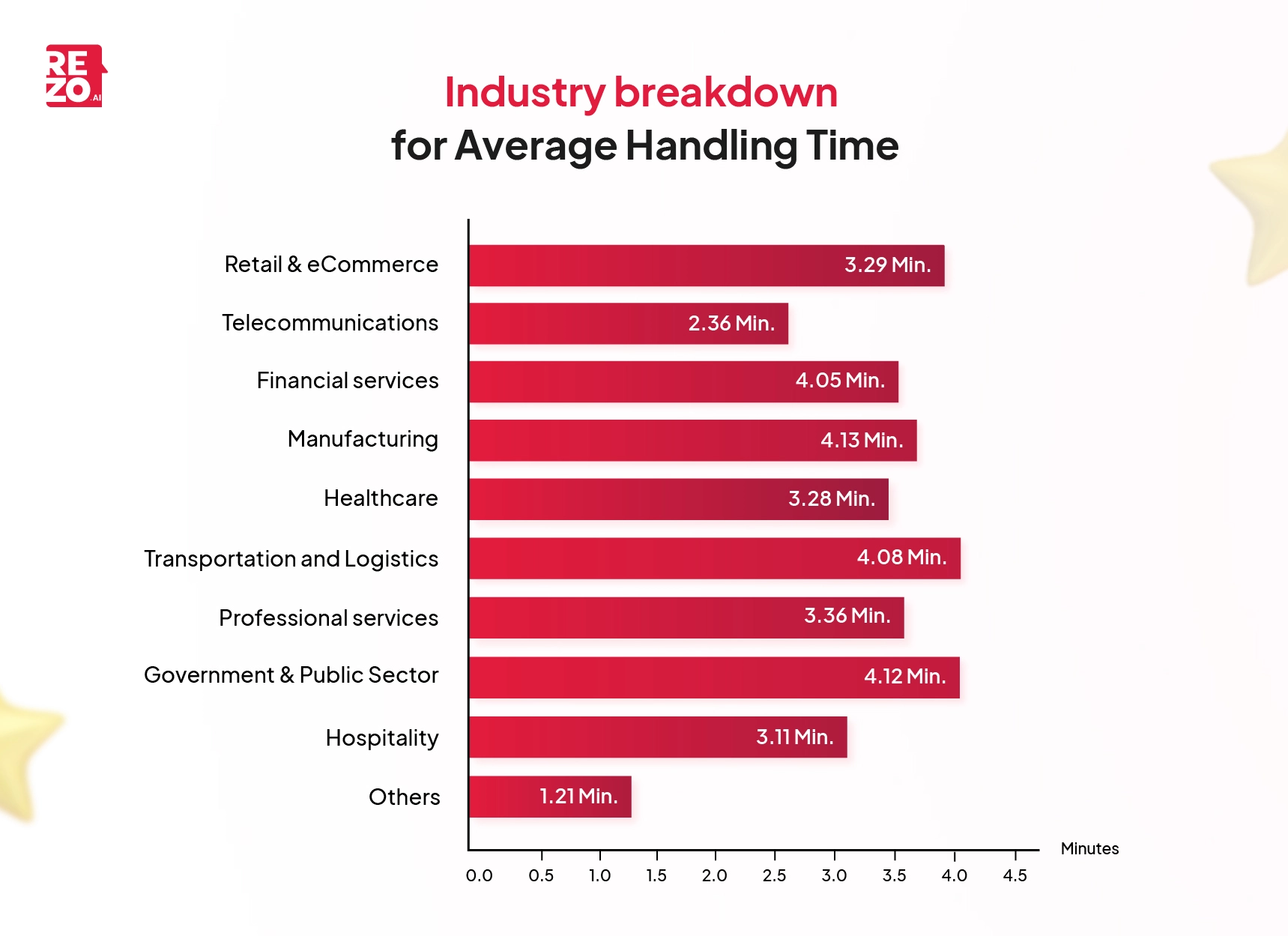 REZO.AI

Industry breakdown
for Average Handling Time

Retail & eCommerce 3.29 Min.
Telecommunications 2.36 Min.
Financial services 4.05 Min.
Manufacturing 4.13 Min.
Healthcare 3.28 Min.
Transportation and Logistics 4.08 Min.
Professional services 3.36 Min.
Government & Public Sector 4.12 Min.
Hospitality 3.11 Min.
Others 1.21 Min.

0.0 0.5 1.0 1.5 2.0 2.5 3.0 3.5 4.0 4.5
Minutes